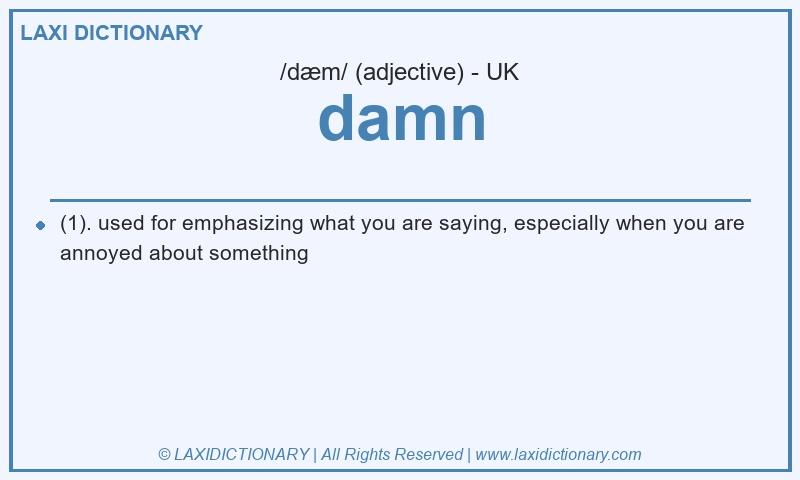 LAXI DICTIONARY

/dæm/ (adjective) - UK

damn

(1). used for emphasizing what you are saying, especially when you are annoyed about something

© LAXIDICTIONARY | All Rights Reserved | www.laxidictionary.com